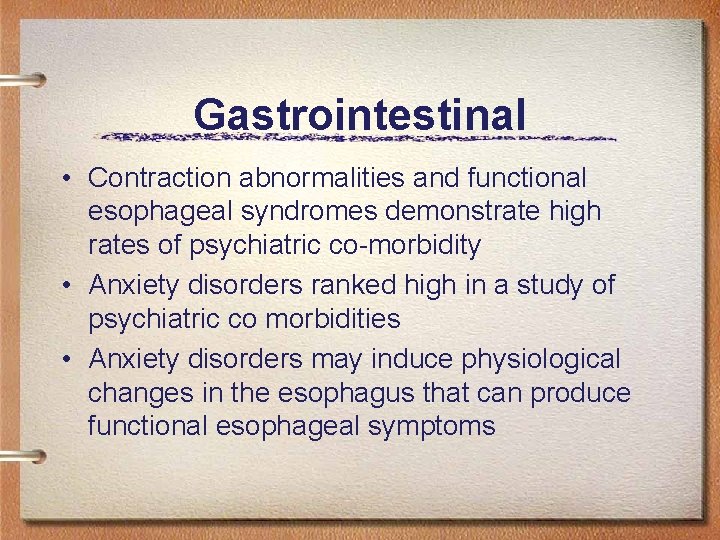 Gastrointestinal

• Contraction abnormalities and functional esophageal syndromes demonstrate high rates of psychiatric co-morbidity
• Anxiety disorders ranked high in a study of psychiatric co morbidities
• Anxiety disorders may induce physiological changes in the esophagus that can produce functional esophageal symptoms